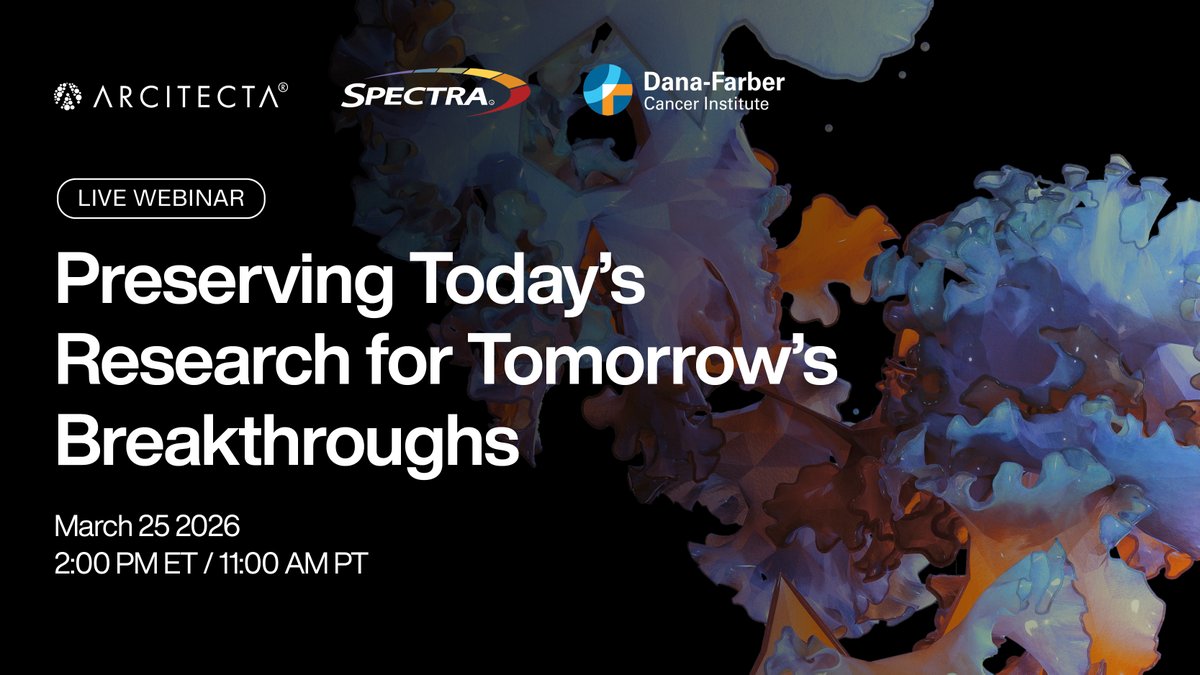 ARCITECTA®

SPECTRA®

Dana-Farber Cancer Institute

LIVE WEBINAR

Preserving Today's Research for Tomorrow's Breakthroughs

March 25 2026
2:00 PM ET / 11:00 AM PT